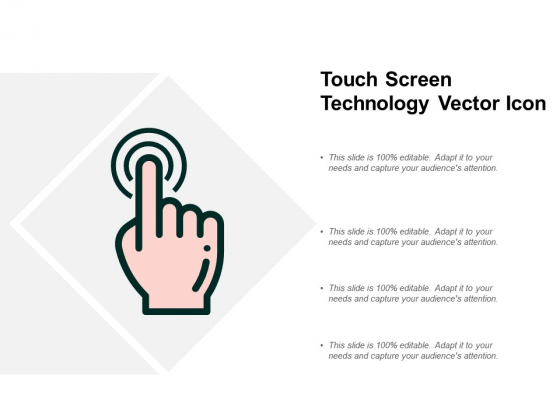 Touch Screen Technology Vector Icon

• This slide is 100% editable. Adapt it to your needs and capture your audience's attention.

• This slide is 100% editable. Adapt it to your needs and capture your audience's attention.

• This slide is 100% editable. Adapt it to your needs and capture your audience's attention.

• This slide is 100% editable. Adapt it to your needs and capture your audience's attention.